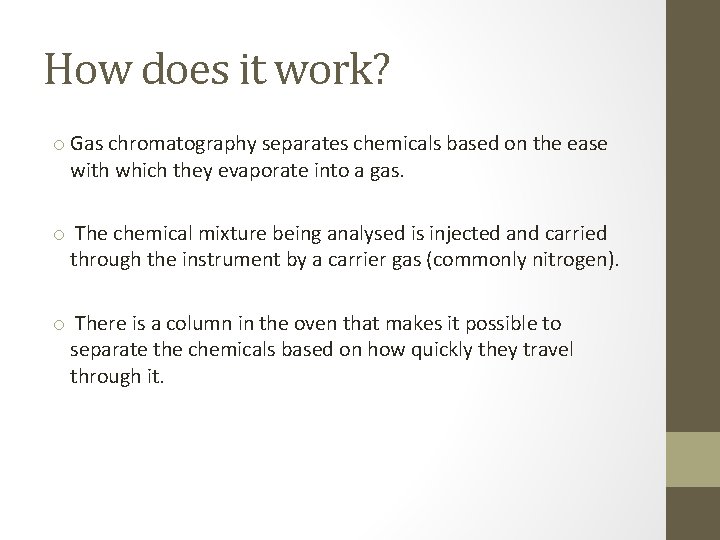 How does it work?

o Gas chromatography separates chemicals based on the ease with which they evaporate into a gas.

o The chemical mixture being analysed is injected and carried through the instrument by a carrier gas (commonly nitrogen).

o There is a column in the oven that makes it possible to separate the chemicals based on how quickly they travel through it.